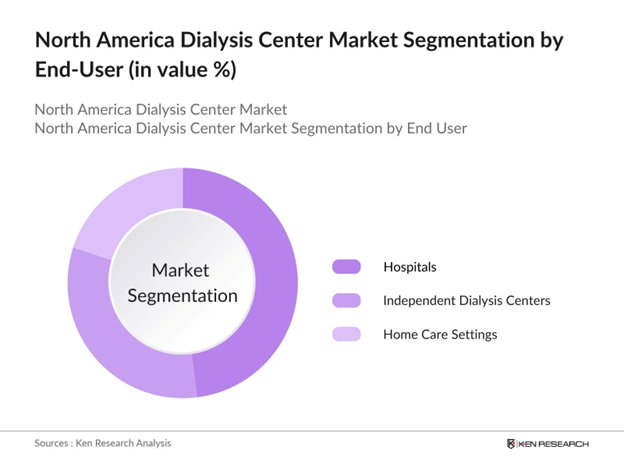 North America Dialysis Center Market Segmentation by End-User (in value %)

North America Dialysis Center Market
North America Dialysis Center Market Segmentation by End User

Market Segmentation

Hospitals

Independent Dialysis Centers

Home Care Settings

Sources : Ken Research Analysis

KEN RESEARCH